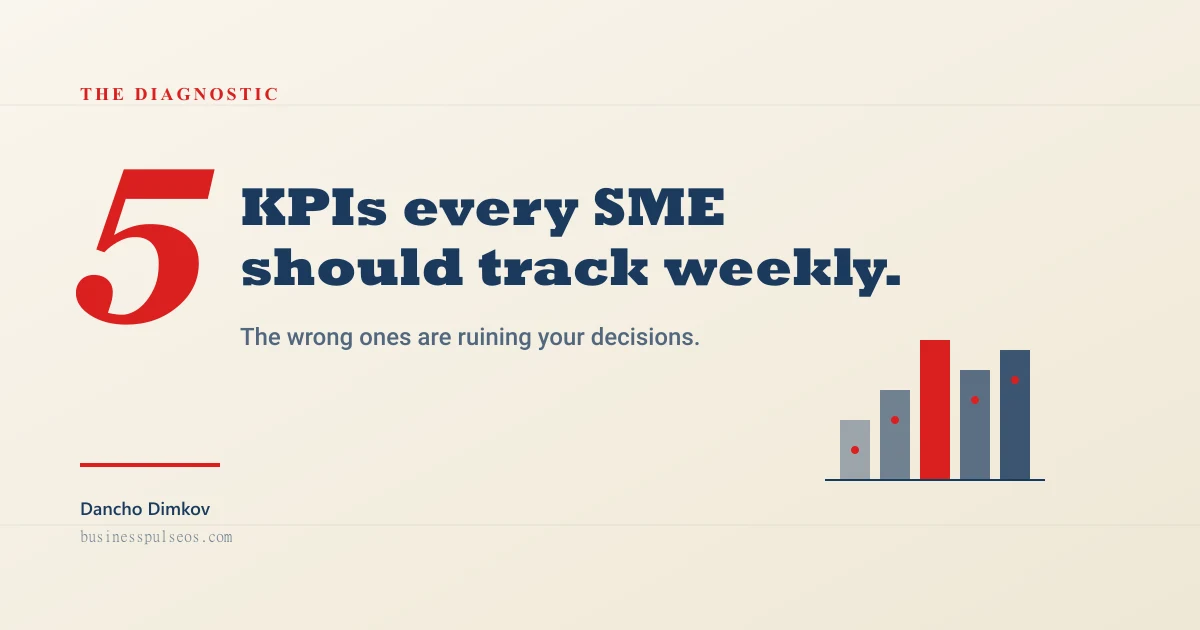 THE DIAGNOSTIC

5 KPIs every SME should track weekly.

The wrong ones are ruining your decisions.

Dancho Dimkov

businesspulseos.com